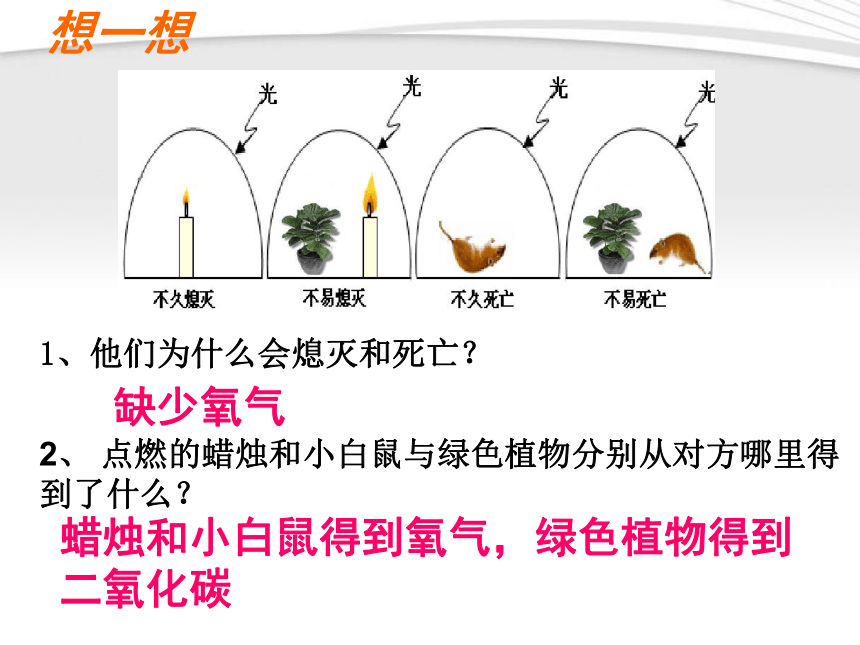 想一想

光

光

光

光

不久熄灭

不易熄灭

不久死亡

不易死亡

1、他们为什么会熄灭和死亡？

缺少氧气

2、 点燃的蜡烛和小白鼠与绿色植物分别从对方哪里得到了什么？

蜡烛和小白鼠得到氧气，绿色植物得到二氧化碳